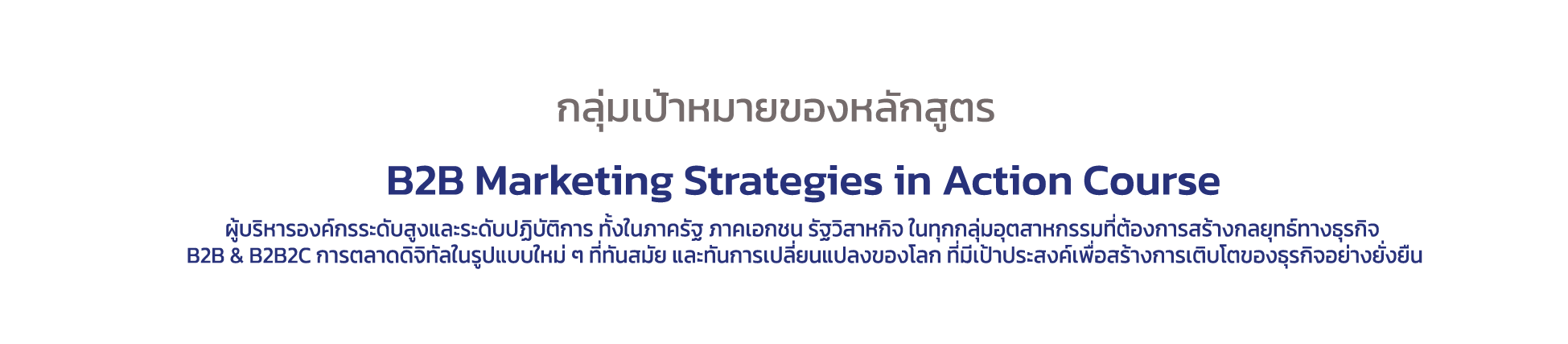 กลุ่มเป้าหมายของหลักสูตร

B2B Marketing Strategies in Action Course

ผู้บริหารองค์กรระดับสูงและระดับปฏิบัติการ ทั้งในภาครัฐ ภาคเอกชน รัฐวิสาหกิจ ในทุกกลุ่มอุตสาหกรรมที่ต้องการสร้างกลยุทธ์ทางธุรกิจ B2B & B2B2C การตลาดดิจิทัลในรูปแบบใหม่ ๆ ที่ทันสมัย และทันการเปลี่ยนแปลงของโลก ที่มีเป้าประสงค์เพื่อสร้างการเติบโตของธุรกิจอย่างยั่งยืน